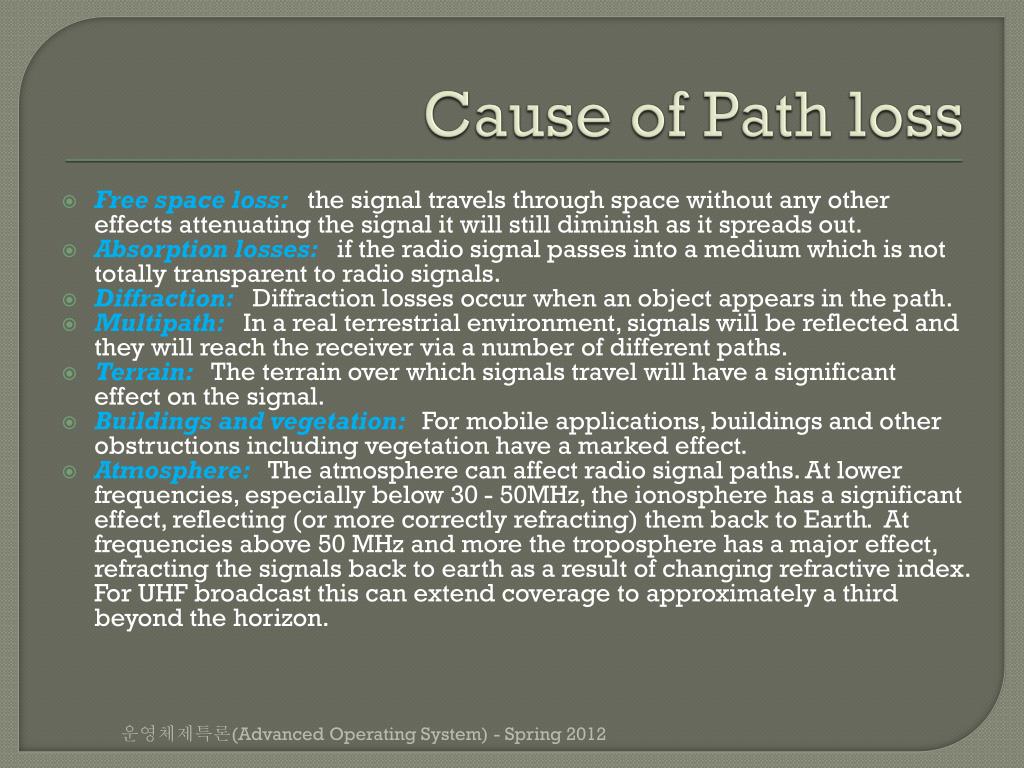 Cause of Path loss

Free space loss: the signal travels through space without any other effects attenuating the signal it will still diminish as it spreads out.

Absorption losses: if the radio signal passes into a medium which is not totally transparent to radio signals.

Diffraction: Diffraction losses occur when an object appears in the path.

Multipath: In a real terrestrial environment, signals will be reflected and they will reach the receiver via a number of different paths.

Terrain: The terrain over which signals travel will have a significant effect on the signal.

Buildings and vegetation: For mobile applications, buildings and other obstructions including vegetation have a marked effect.

Atmosphere: The atmosphere can affect radio signal paths. At lower frequencies, especially below 30 - 50MHz, the ionosphere has a significant effect, reflecting (or more correctly refracting) them back to Earth. At frequencies above 50 MHz and more the troposphere has a major effect, refracting the signals back to earth as a result of changing refractive index. For UHF broadcast this can extend coverage to approximately a third beyond the horizon.

운영체제특론(Advanced Operating System) - Spring 2012